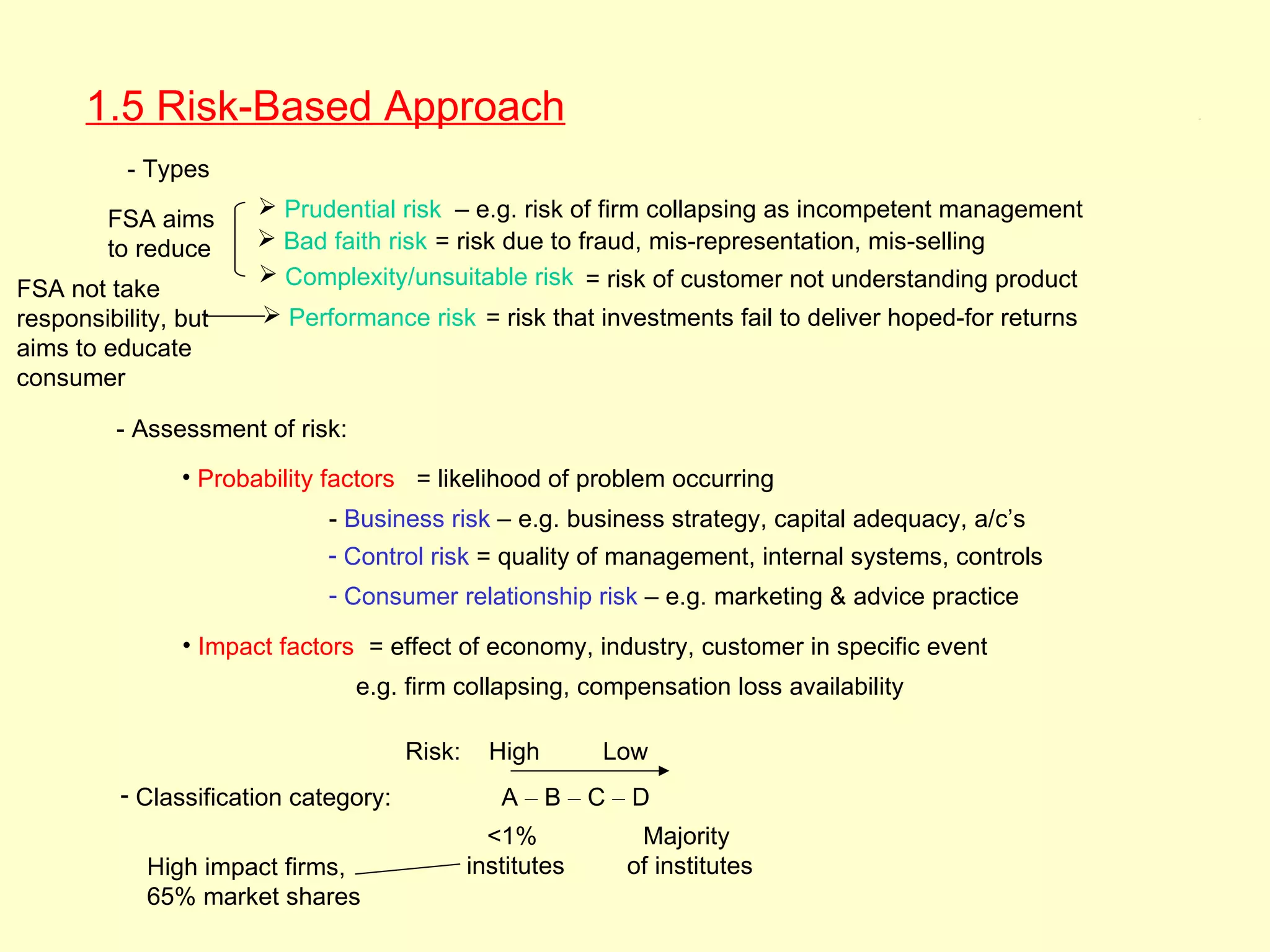 1.5 Risk-Based Approach

- Types

FSA aims to reduce

➢ Prudential risk – e.g. risk of firm collapsing as incompetent management
➢ Bad faith risk = risk due to fraud, mis-representation, mis-selling
➢ Complexity/unsuitable risk = risk of customer not understanding product

FSA not take responsibility, but aims to educate consumer

➢ Performance risk = risk that investments fail to deliver hoped-for returns

- Assessment of risk:

• Probability factors = likelihood of problem occurring

- Business risk – e.g. business strategy, capital adequacy, a/c's
- Control risk = quality of management, internal systems, controls
- Consumer relationship risk – e.g. marketing & advice practice

• Impact factors = effect of economy, industry, customer in specific event
e.g. firm collapsing, compensation loss availability

Risk: High Low

- Classification category: A – B – C – D

<1% institutes

Majority of institutes

High impact firms, 65% market shares